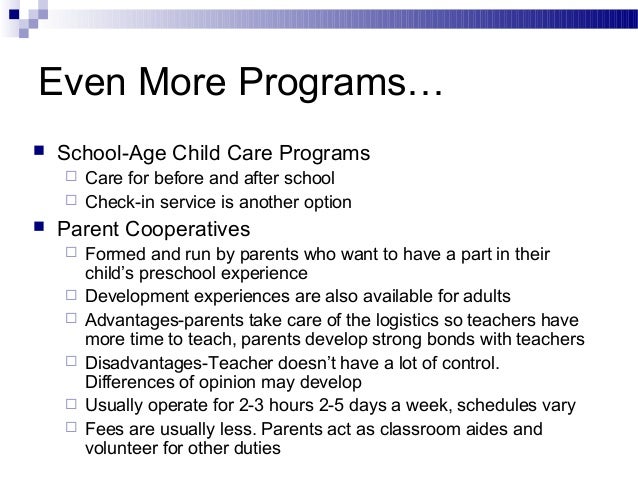 Even More Programs…

School-Age Child Care Programs

Care for before and after school

Check-in service is another option

Parent Cooperatives

Formed and run by parents who want to have a part in their child's preschool experience

Development experiences are also available for adults

Advantages-parents take care of the logistics so teachers have more time to teach, parents develop strong bonds with teachers

Disadvantages-Teacher doesn't have a lot of control. Differences of opinion may develop

Usually operate for 2-3 hours 2-5 days a week, schedules vary

Fees are usually less. Parents act as classroom aides and volunteer for other duties